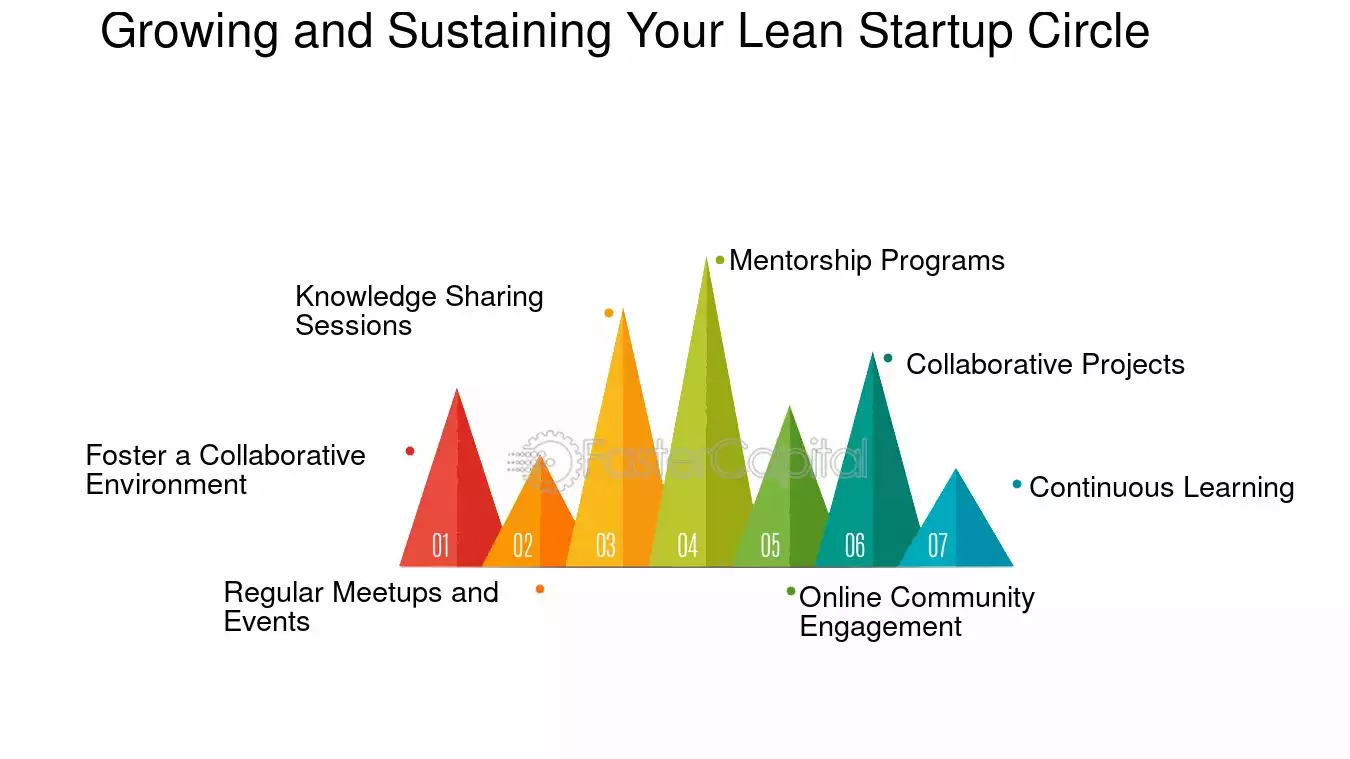 Growing and Sustaining Your Lean Startup Circle

Foster a Collaborative Environment

Regular Meetups and Events

Knowledge Sharing Sessions

Mentorship Programs

Online Community Engagement

Collaborative Projects

Continuous Learning

01 02 03 04 05 06 07

FasterCapital